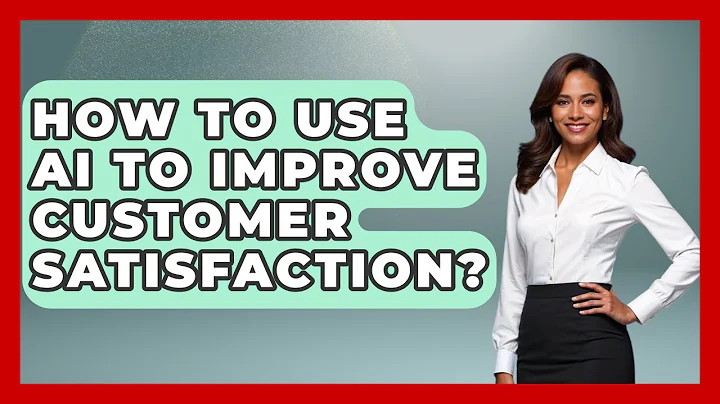 HOW TO USE AI TO IMPROVE CUSTOMER SATISFACTION?